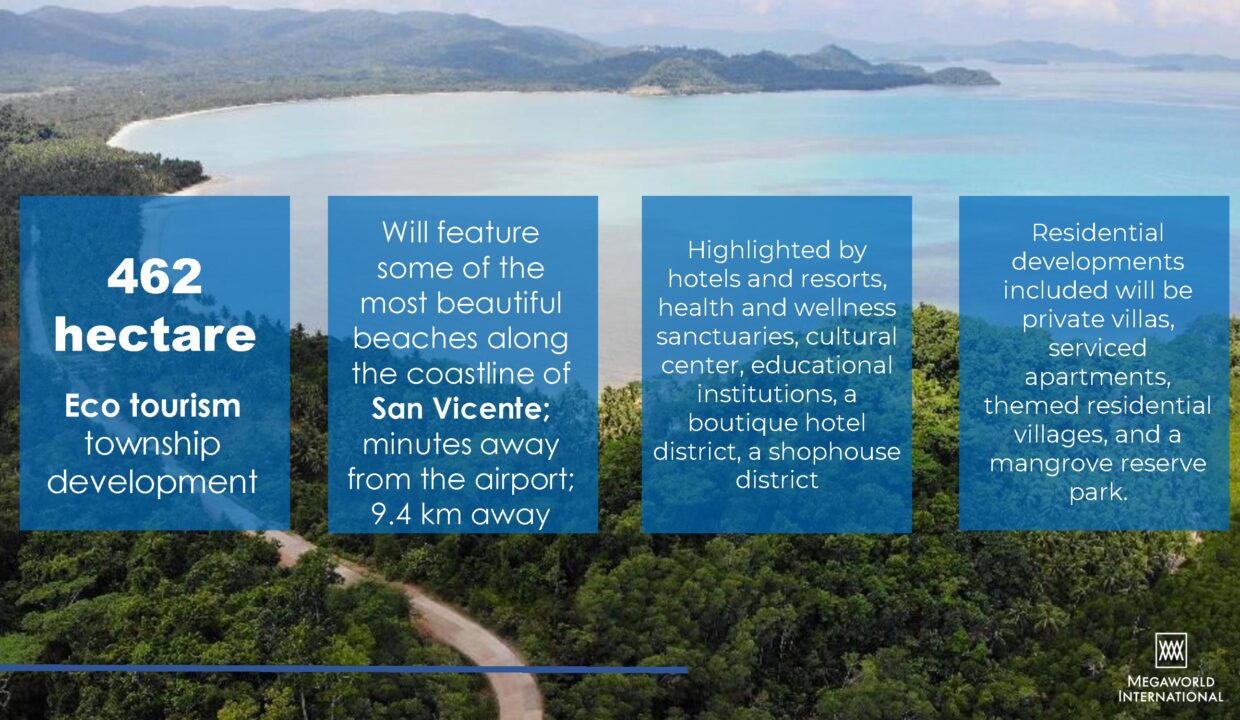 462 hectare

Eco tourism township development

Will feature some of the most beautiful beaches along the coastline of San Vicente; minutes away from the airport; 9.4 km away

Highlighted by hotels and resorts, health and wellness sanctuaries, cultural center, educational institutions, a boutique hotel district, a shophouse district

Residential developments included will be private villas, serviced apartments, themed residential villages, and a mangrove reserve park.

MEGAWORLD INTERNATIONAL